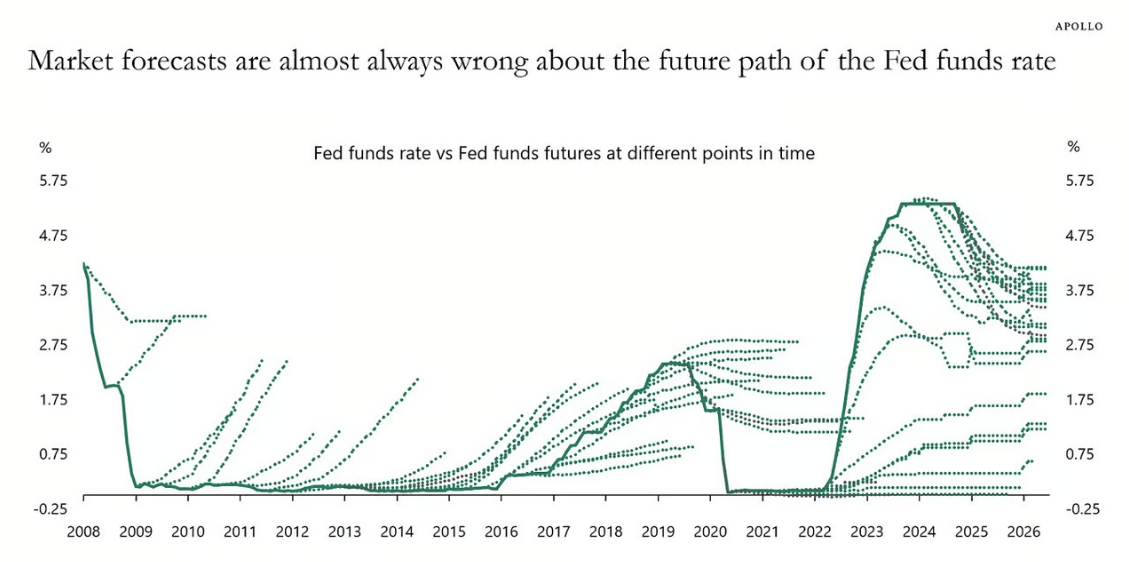 APOLLO

Market forecasts are almost always wrong about the future path of the Fed funds rate

Fed funds rate vs Fed funds futures at different points in time

%

5.75
4.75
3.75
2.75
1.75
0.75
-0.25

%

5.75
4.75
3.75
2.75
1.75
0.75
-0.25

2008 2009 2010 2011 2012 2013 2014 2015 2016 2017 2018 2019 2020 2021 2022 2023 2024 2025 2026